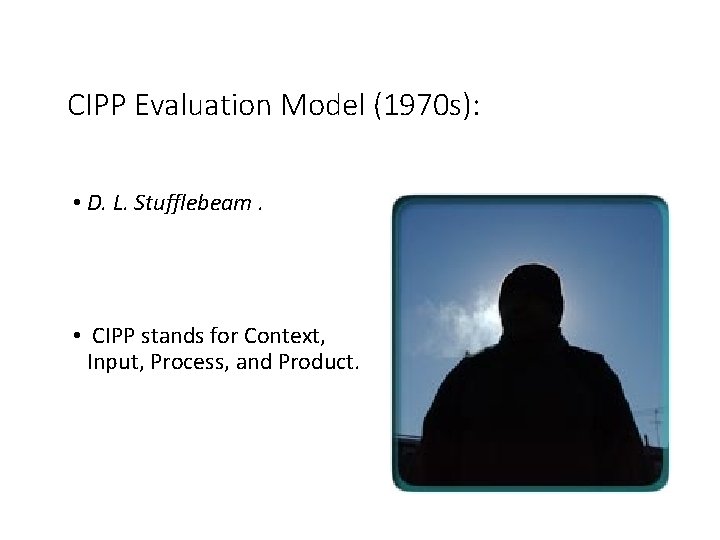 CIPP Evaluation Model (1970s):

• D. L. Stufflebeam .

• CIPP stands for Context, Input, Process, and Product.